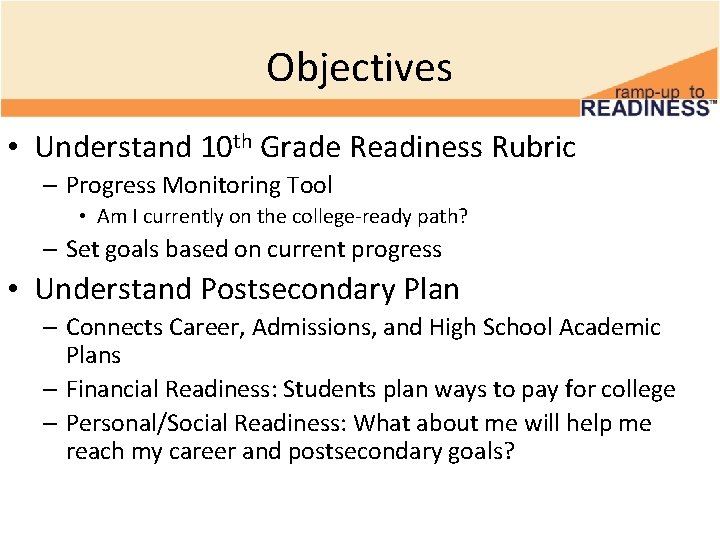 Objectives

ramp-up to READINESS™

• Understand 10$^{th}$ Grade Readiness Rubric
– Progress Monitoring Tool
• Am I currently on the college-ready path?
– Set goals based on current progress
• Understand Postsecondary Plan
– Connects Career, Admissions, and High School Academic Plans
– Financial Readiness: Students plan ways to pay for college
– Personal/Social Readiness: What about me will help me reach my career and postsecondary goals?